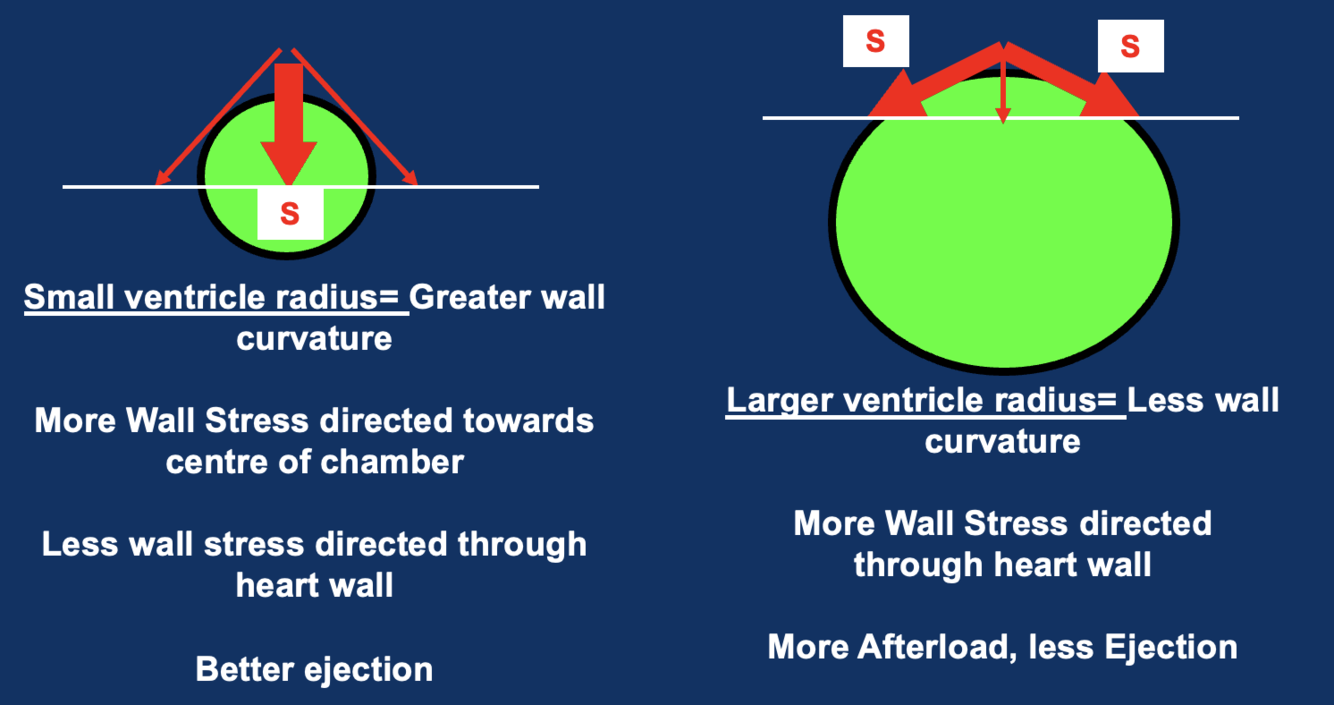 S

Small ventricle radius= Greater wall curvature

More Wall Stress directed towards centre of chamber

Less wall stress directed through heart wall

Better ejection

S S

Larger ventricle radius= Less wall curvature

More Wall Stress directed through heart wall

More Afterload, less Ejection